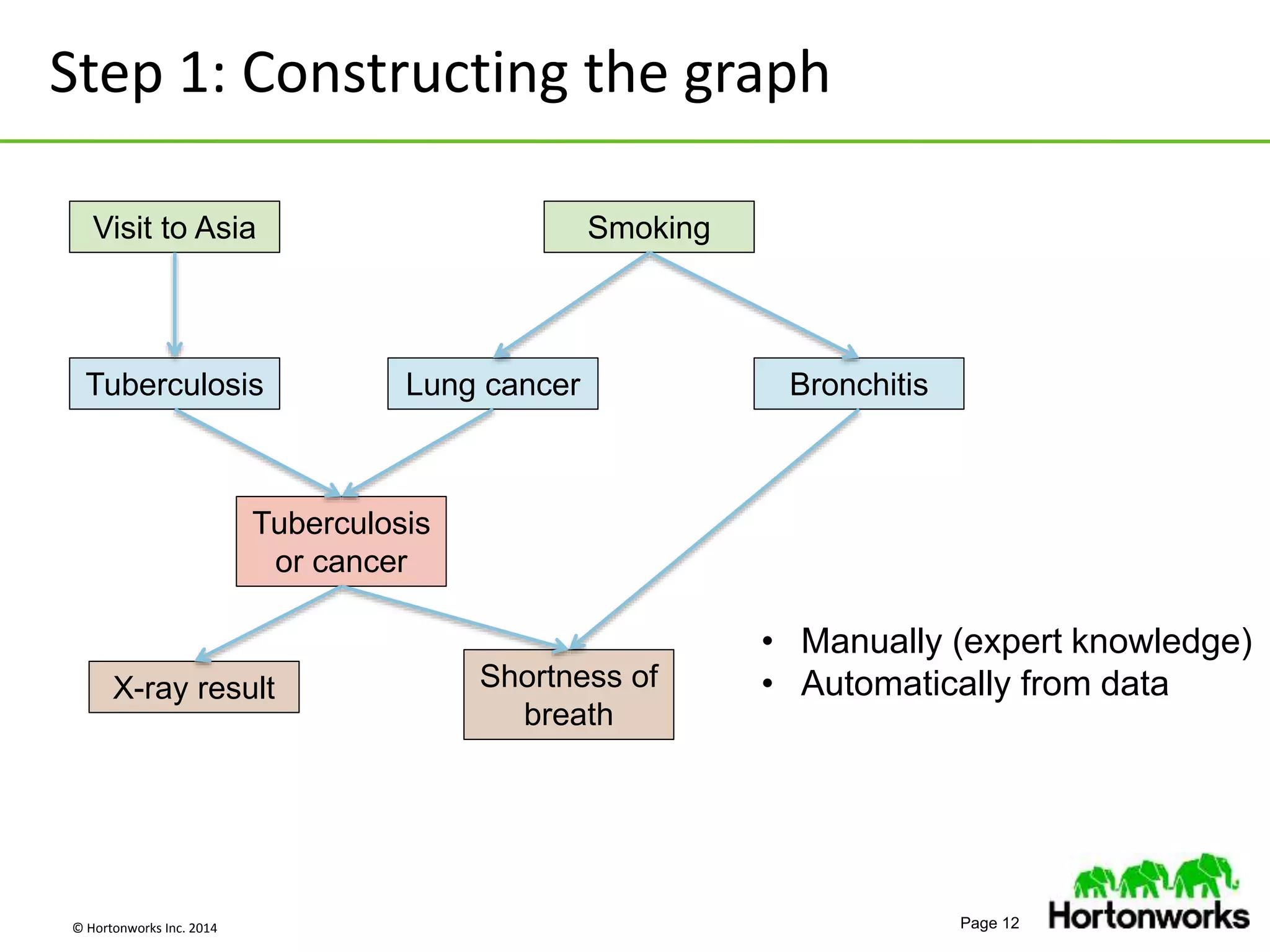 Step 1: Constructing the graph

Visit to Asia

Smoking

Tuberculosis

Lung cancer

Bronchitis

Tuberculosis or cancer

X-ray result

Shortness of breath

• Manually (expert knowledge)
• Automatically from data

© Hortonworks Inc. 2014

Page 12

Hortonworks